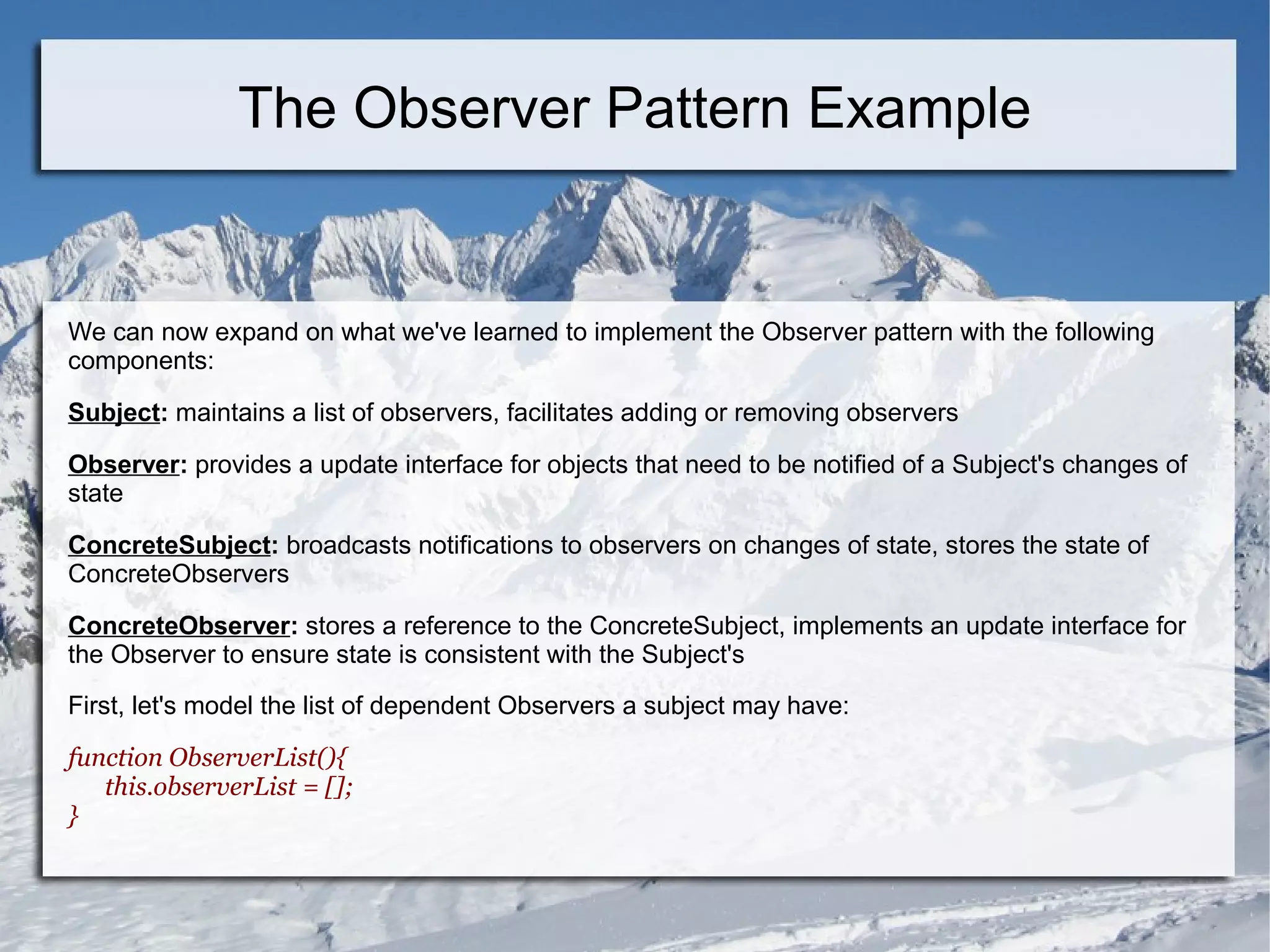 The Observer Pattern Example

We can now expand on what we've learned to implement the Observer pattern with the following components:

Subject: maintains a list of observers, facilitates adding or removing observers

Observer: provides a update interface for objects that need to be notified of a Subject's changes of state

ConcreteSubject: broadcasts notifications to observers on changes of state, stores the state of ConcreteObservers

ConcreteObserver: stores a reference to the ConcreteSubject, implements an update interface for the Observer to ensure state is consistent with the Subject's

First, let's model the list of dependent Observers a subject may have:

function ObserverList(){
this.observerList = [];
}